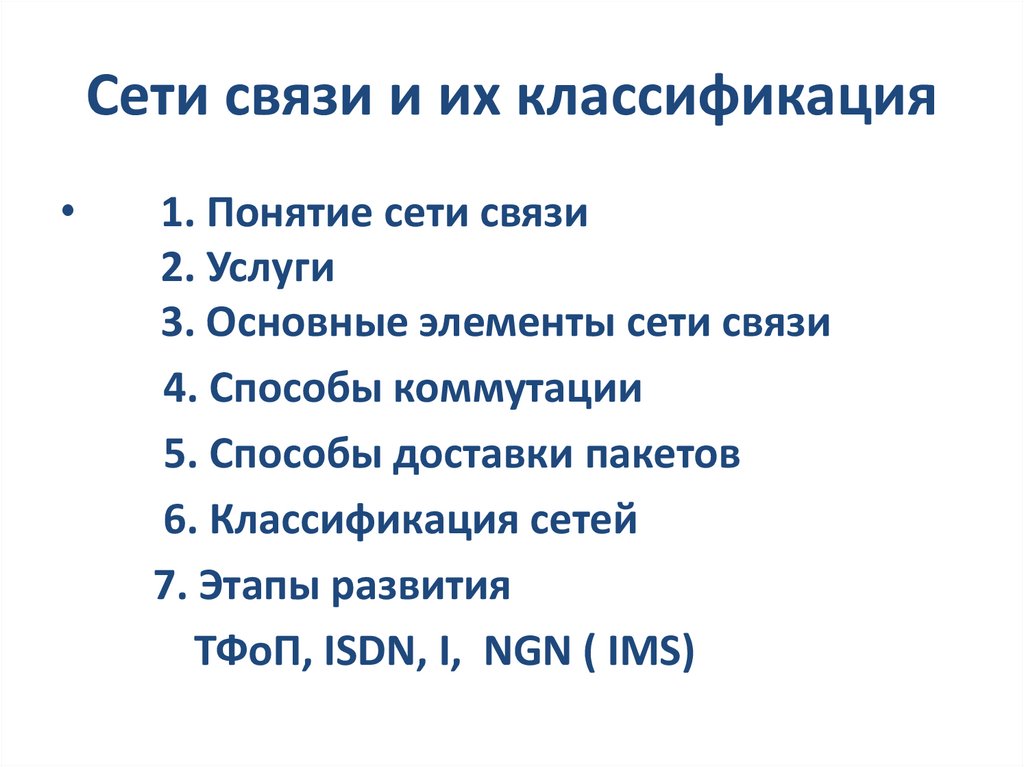 Сети связи и их классификация

• 1. Понятие сети связи
2. Услуги
3. Основные элементы сети связи
4. Способы коммутации
5. Способы доставки пакетов
6. Классификация сетей
7. Этапы развития
ТФоП, ISDN, I, NGN ( IMS)